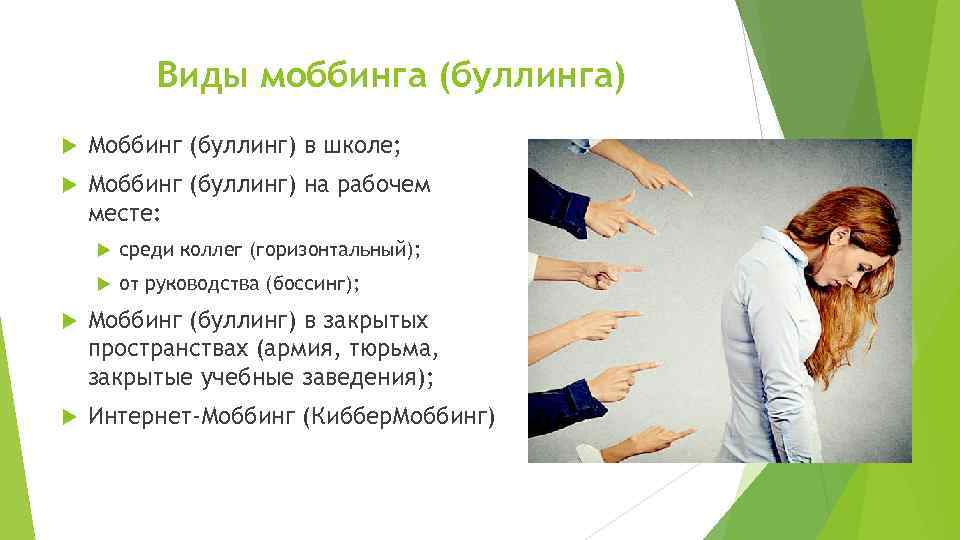 Виды моббинга (буллинга)

Моббинг (буллинг) в школе;

Моббинг (буллинг) на рабочем месте:

среди коллег (горизонтальный);

от руководства (боссинг);

Моббинг (буллинг) в закрытых пространствах (армия, тюрьма, закрытые учебные заведения);

Интернет-Моббинг (КибберМоббинг)